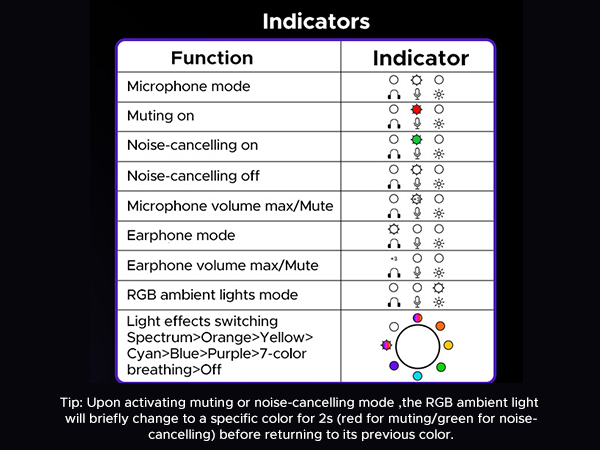 Indicators

| Function | Indicator |
|---|---|
| Microphone mode | |
| Muting on | |
| Noise-cancelling on | |
| Noise-cancelling off | |
| Microphone volume max/Mute | |
| Earphone mode | |
| Earphone volume max/Mute | |
| RGB ambient lights mode | |
| Light effects switching Spectrum>Orange>Yellow> Cyan>Blue>Purple>7-color breathing>Off | |

Tip: Upon activating muting or noise-cancelling mode ,the RGB ambient light will briefly change to a specific color for 2s (red for muting/green for noise-cancelling) before returning to its previous color.